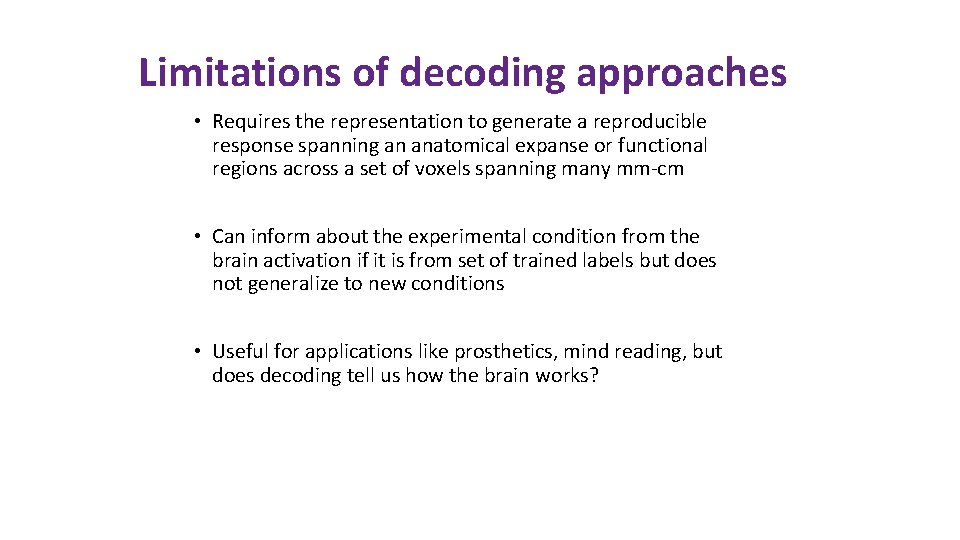 Limitations of decoding approaches

• Requires the representation to generate a reproducible response spanning an anatomical expanse or functional regions across a set of voxels spanning many mm-cm

• Can inform about the experimental condition from the brain activation if it is from set of trained labels but does not generalize to new conditions

• Useful for applications like prosthetics, mind reading, but does decoding tell us how the brain works?